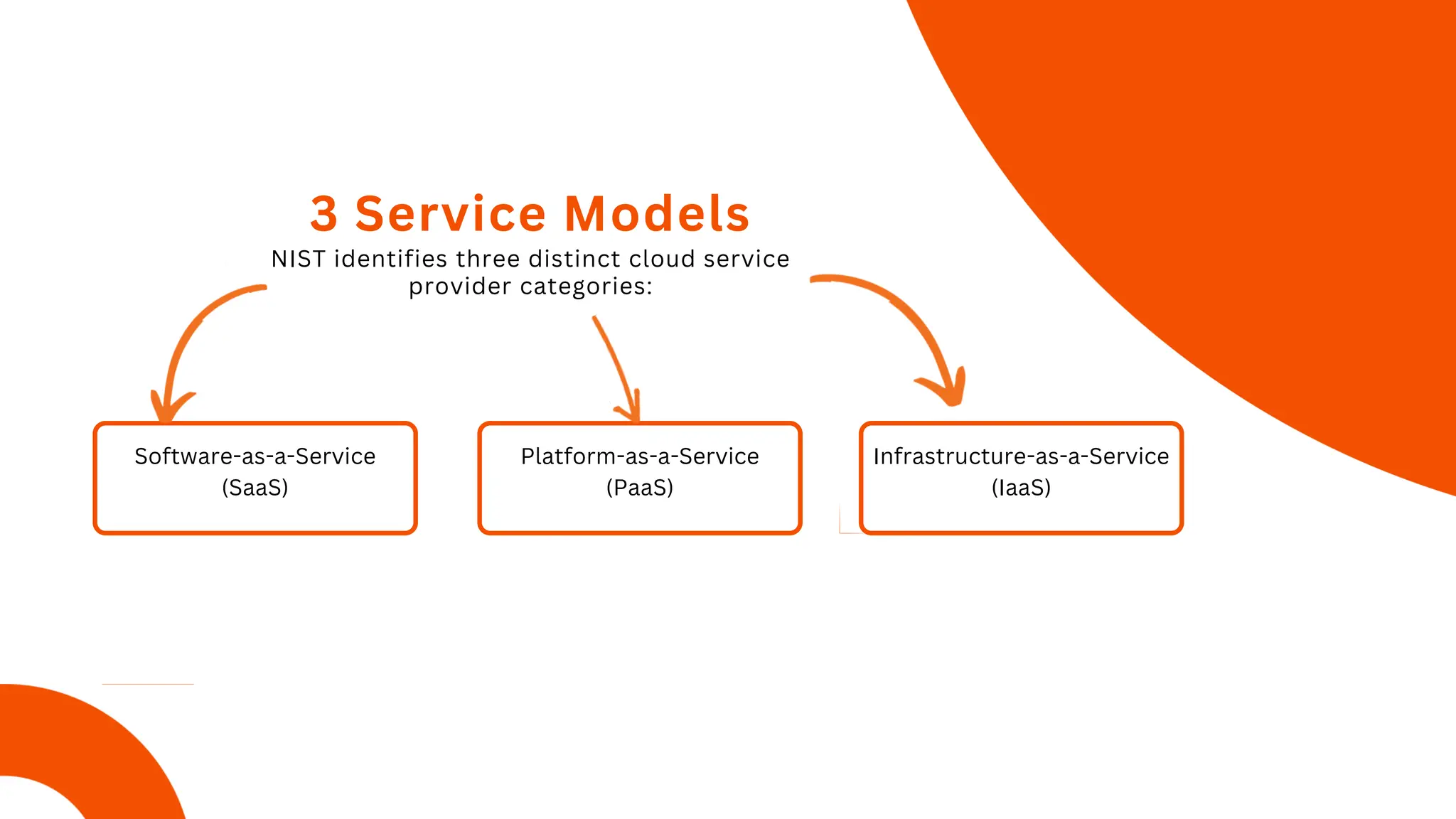 3 Service Models

NIST identifies three distinct cloud service provider categories:

Software-as-a-Service (SaaS)

Platform-as-a-Service (PaaS)

Infrastructure-as-a-Service (IaaS)